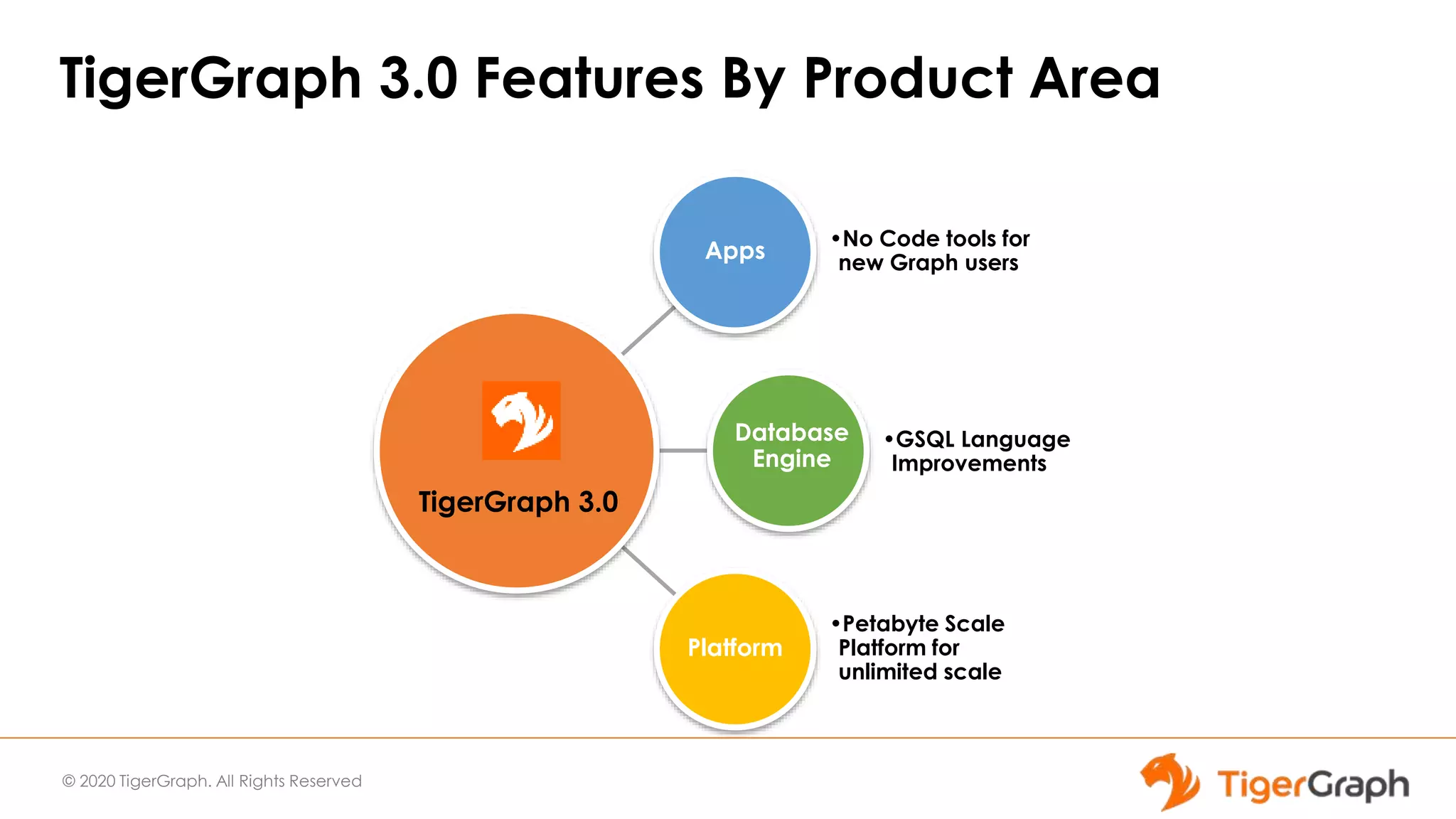 TigerGraph 3.0 Features By Product Area

TigerGraph 3.0

Apps

•No Code tools for new Graph users

Database Engine

•GSQL Language Improvements

Platform

•Petabyte Scale Platform for unlimited scale

© 2020 TigerGraph. All Rights Reserved

TigerGraph